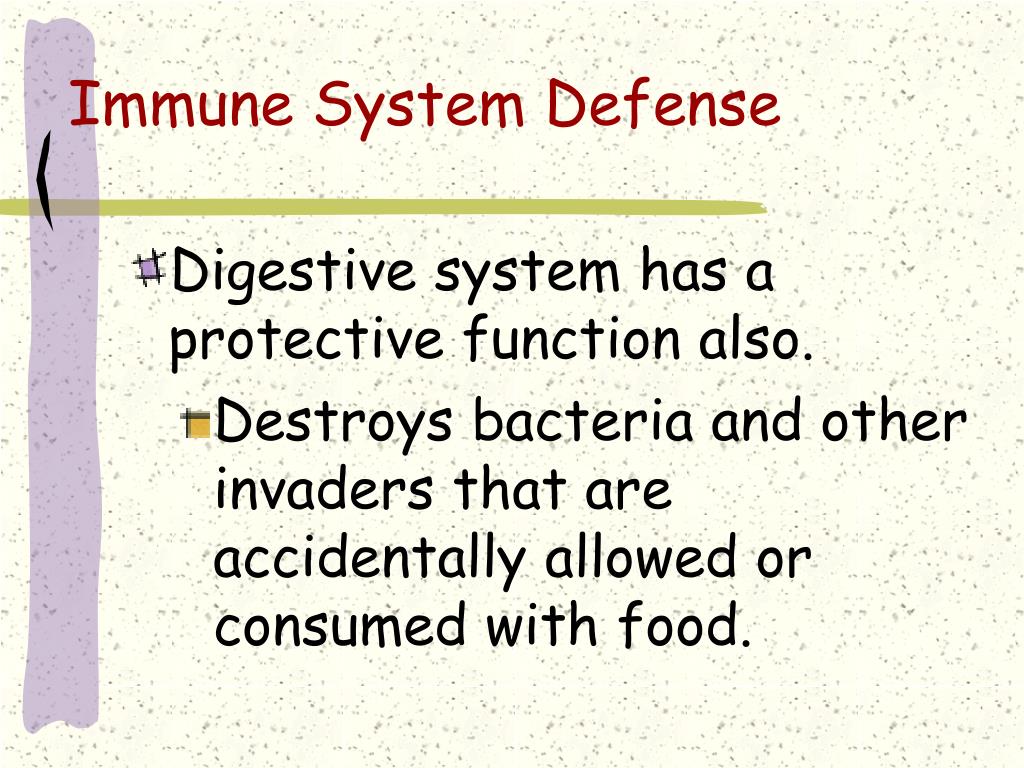 Immune System Defense

Digestive system has a protective function also.

Destroys bacteria and other invaders that are accidentally allowed or consumed with food.